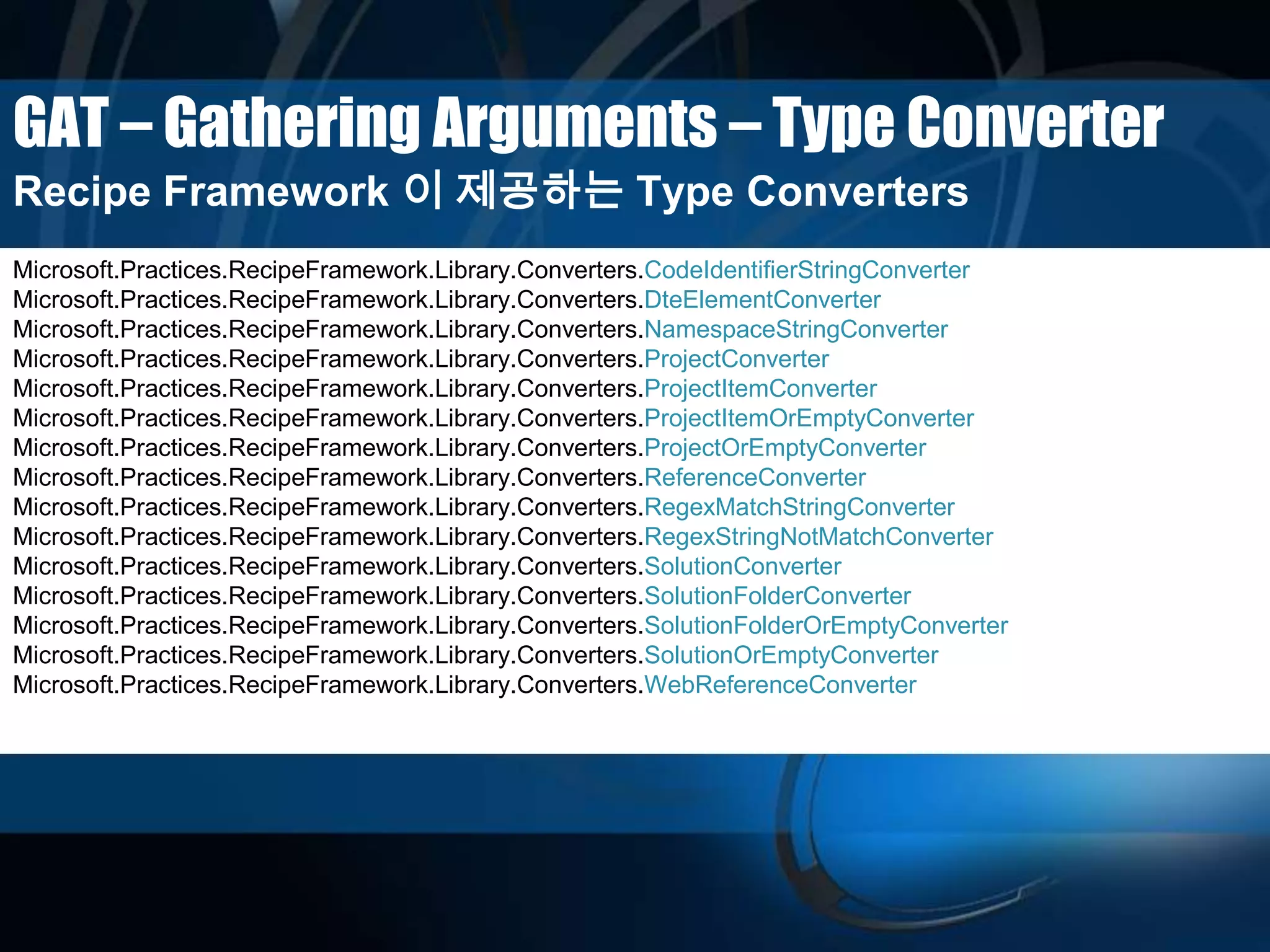 GAT – Gathering Arguments – Type Converter

Recipe Framework 이 제공하는 Type Converters

Microsoft.Practices.RecipeFramework.Library.Converters.CodeIdentifierStringConverter
Microsoft.Practices.RecipeFramework.Library.Converters.DteElementConverter
Microsoft.Practices.RecipeFramework.Library.Converters.NamespaceStringConverter
Microsoft.Practices.RecipeFramework.Library.Converters.ProjectConverter
Microsoft.Practices.RecipeFramework.Library.Converters.ProjectItemConverter
Microsoft.Practices.RecipeFramework.Library.Converters.ProjectItemOrEmptyConverter
Microsoft.Practices.RecipeFramework.Library.Converters.ProjectOrEmptyConverter
Microsoft.Practices.RecipeFramework.Library.Converters.ReferenceConverter
Microsoft.Practices.RecipeFramework.Library.Converters.RegexMatchStringConverter
Microsoft.Practices.RecipeFramework.Library.Converters.RegexStringNotMatchConverter
Microsoft.Practices.RecipeFramework.Library.Converters.SolutionConverter
Microsoft.Practices.RecipeFramework.Library.Converters.SolutionFolderConverter
Microsoft.Practices.RecipeFramework.Library.Converters.SolutionFolderOrEmptyConverter
Microsoft.Practices.RecipeFramework.Library.Converters.SolutionOrEmptyConverter
Microsoft.Practices.RecipeFramework.Library.Converters.WebReferenceConverter